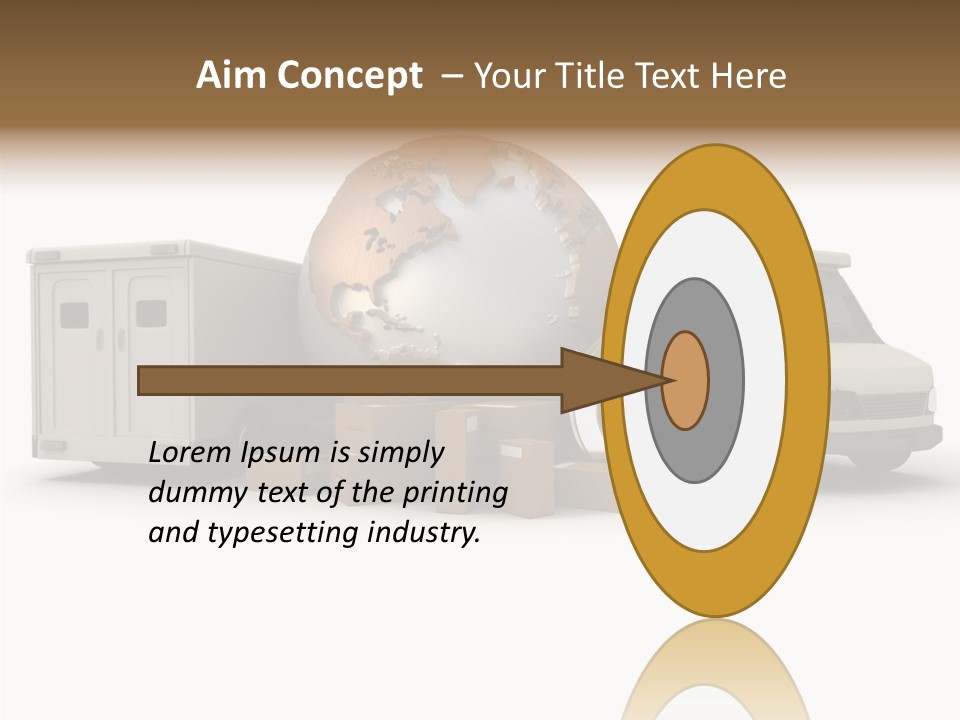 Aim Concept – Your Title Text Here

Lorem Ipsum is simply dummy text of the printing and typesetting industry.